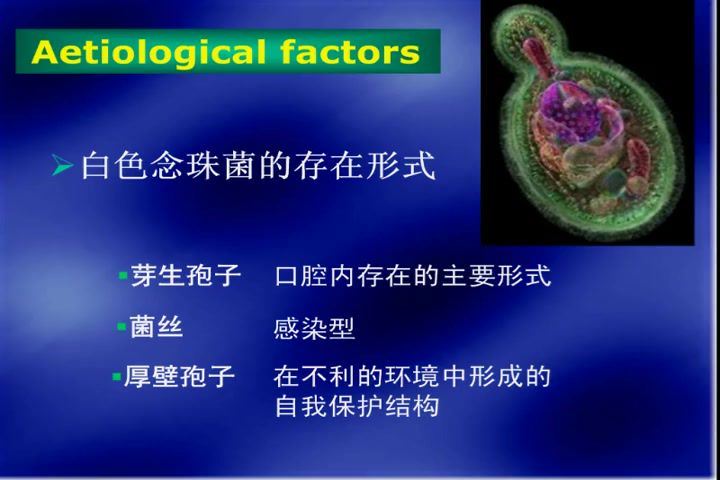 Aetiological factors

➢白色念珠菌的存在形式

▪芽生孢子　口腔内存在的主要形式

▪菌丝　感染型

▪厚壁孢子　在不利的环境中形成的自我保护结构